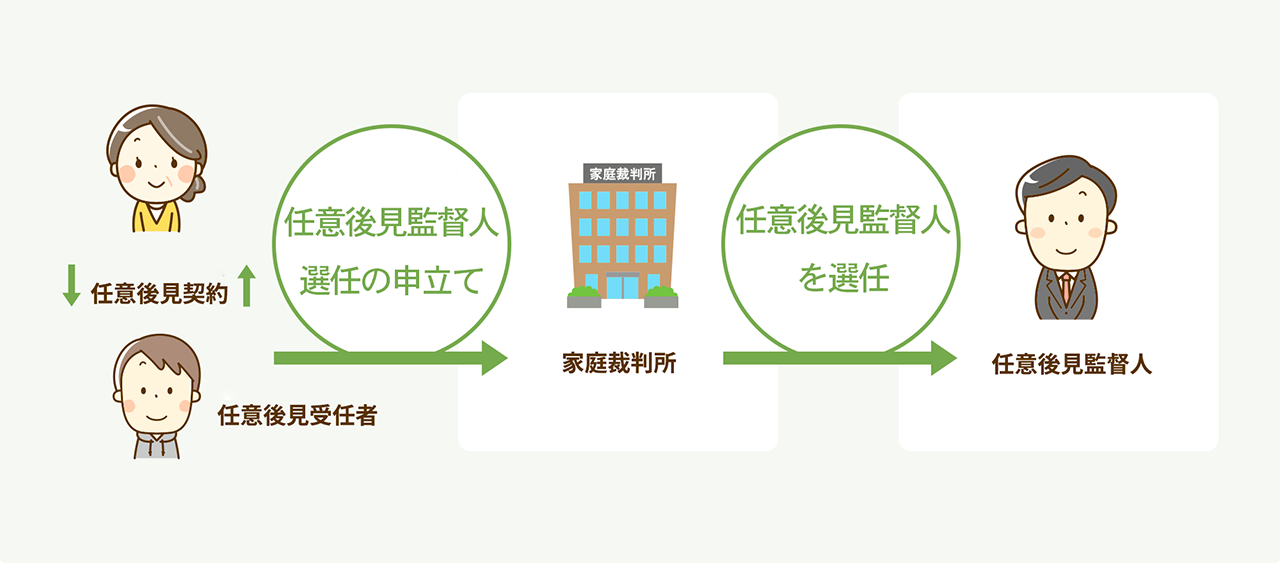 任意後見契約

任意後見受任者

任意後見監督人選任の申立て

家庭裁判所

家庭裁判所

任意後見監督人を選任

任意後見監督人